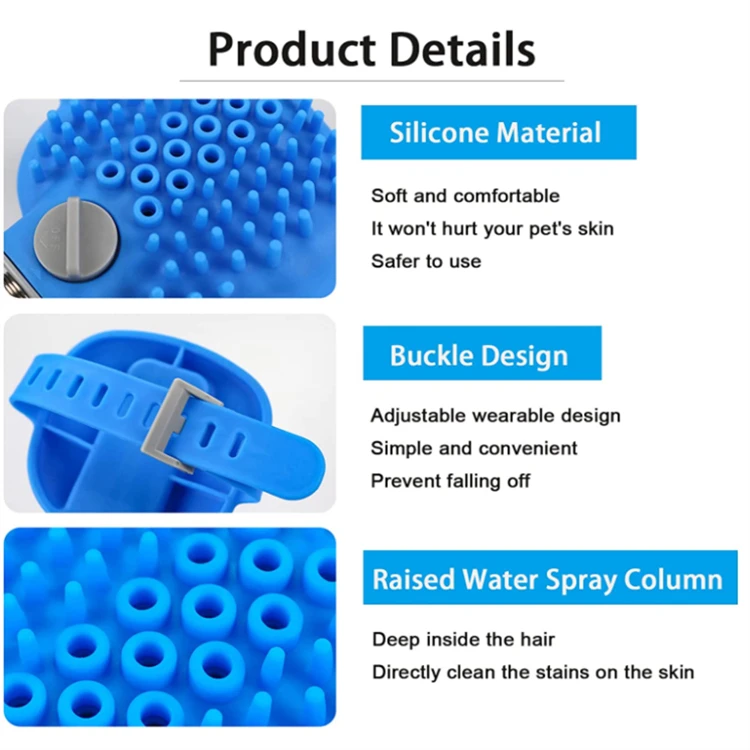 Product Details

Silicone Material

Soft and comfortable
It won't hurt your pet's skin
Safer to use

Buckle Design

Adjustable wearable design
Simple and convenient
Prevent falling off

Raised Water Spray Column

Deep inside the hair
Directly clean the stains on the skin